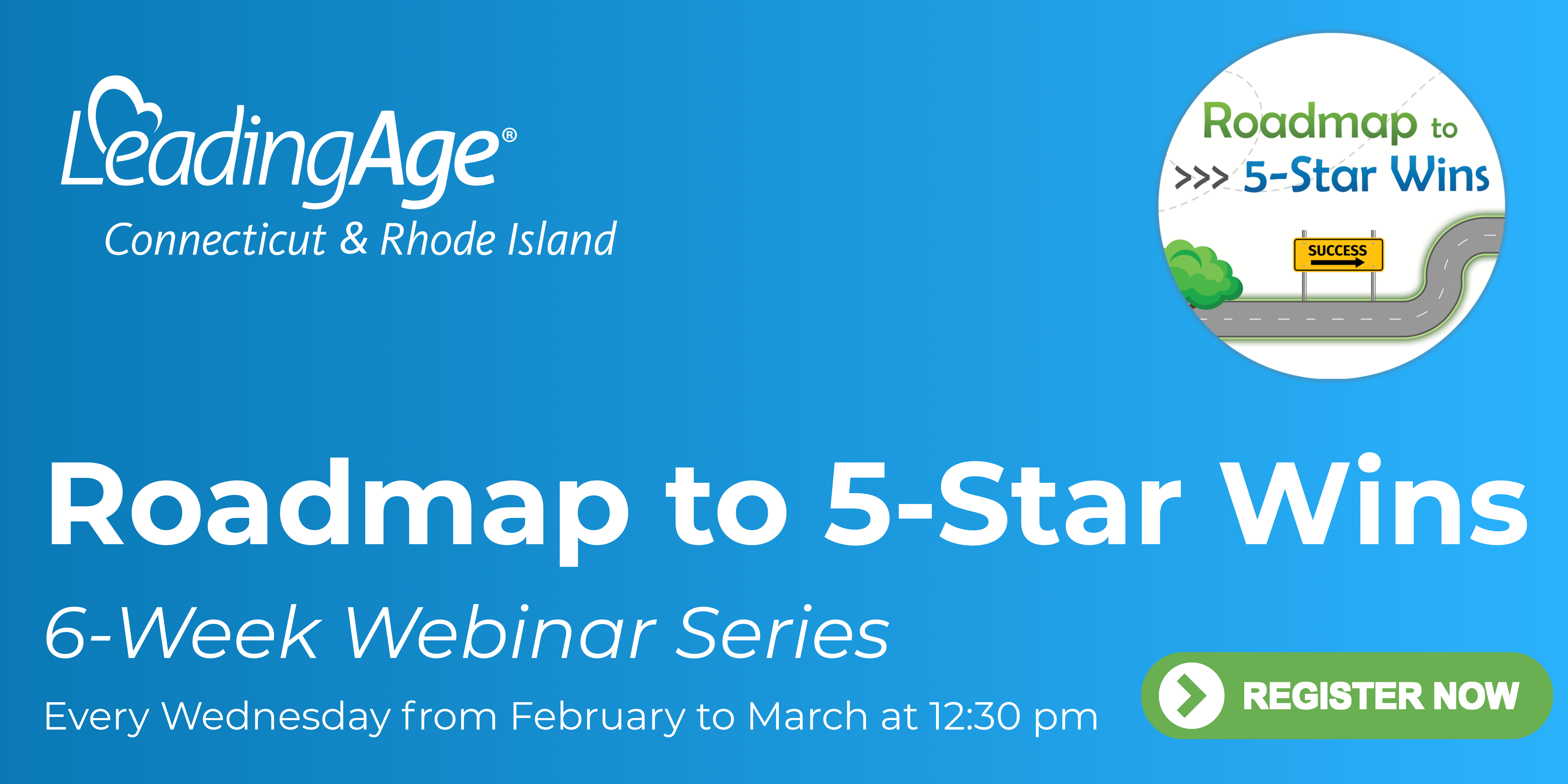 LeadingAge®
Connecticut & Rhode Island

Roadmap to
>>> 5-Star Wins

SUCCESS

Roadmap to 5-Star Wins

6-Week Webinar Series

Every Wednesday from February to March at 12:30 pm

REGISTER NOW